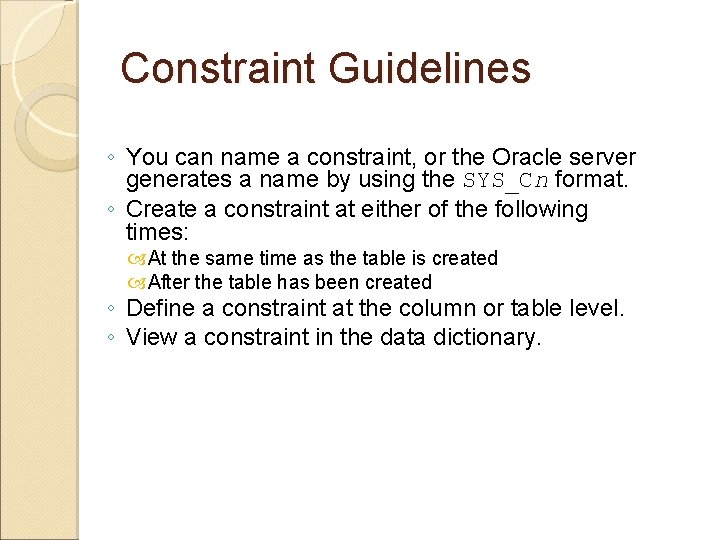 Constraint Guidelines

◦ You can name a constraint, or the Oracle server generates a name by using the SYS_Cn format.
◦ Create a constraint at either of the following times:
At the same time as the table is created
After the table has been created
◦ Define a constraint at the column or table level.
◦ View a constraint in the data dictionary.